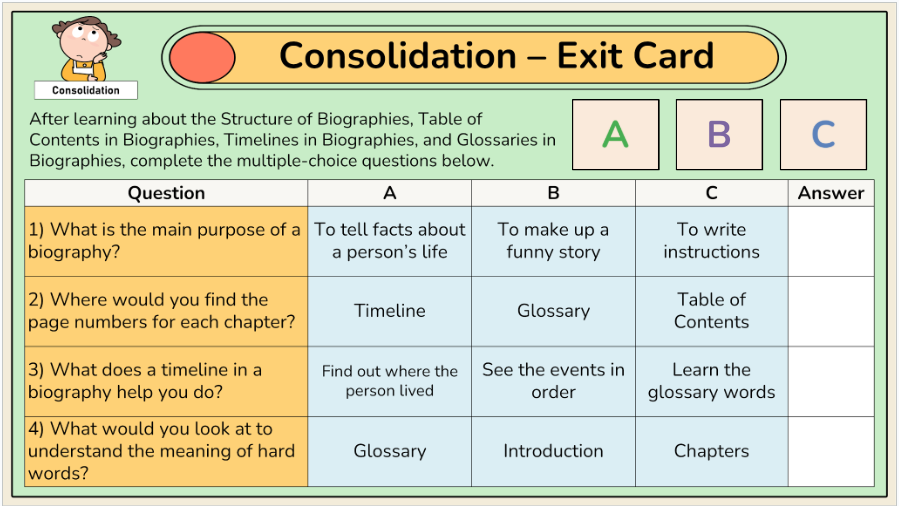 Consolidation

Consolidation – Exit Card

After learning about the Structure of Biographies, Table of Contents in Biographies, Timelines in Biographies, and Glossaries in Biographies, complete the multiple-choice questions below.

A

B

C

| Question | A | B | C | Answer |
|---|---|---|---|---|
| 1) What is the main purpose of a biography? | To tell facts about a person's life | To make up a funny story | To write instructions | |
| 2) Where would you find the page numbers for each chapter? | Timeline | Glossary | Table of Contents | |
| 3) What does a timeline in a biography help you do? | Find out where the person lived | See the events in order | Learn the glossary words | |
| 4) What would you look at to understand the meaning of hard words? | Glossary | Introduction | Chapters | |